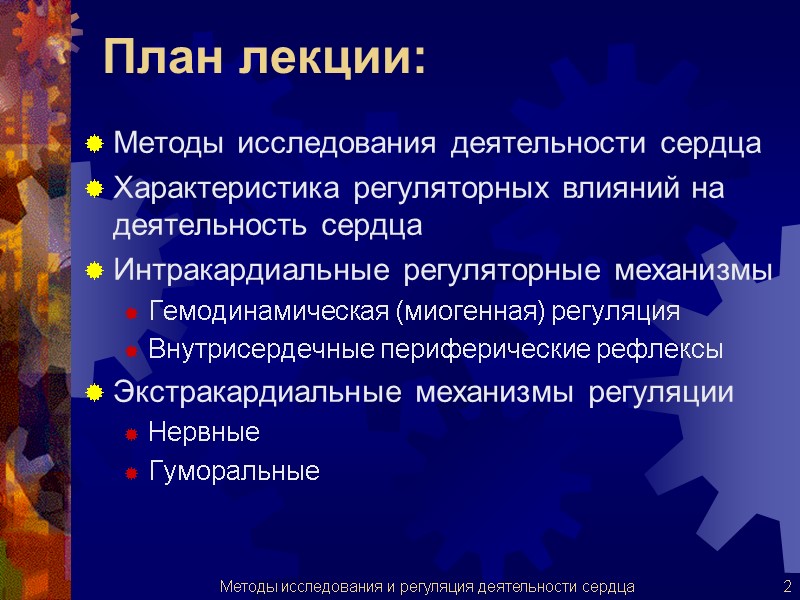 План лекции:

Методы исследования деятельности сердца

Характеристика регуляторных влияний на деятельность сердца

Интракардиальные регуляторные механизмы

Гемодинамическая (миогенная) регуляция

Внутрисердечные периферические рефлексы

Экстракардиальные механизмы регуляции

Нервные

Гуморальные

Методы исследования и регуляция деятельности сердца

2